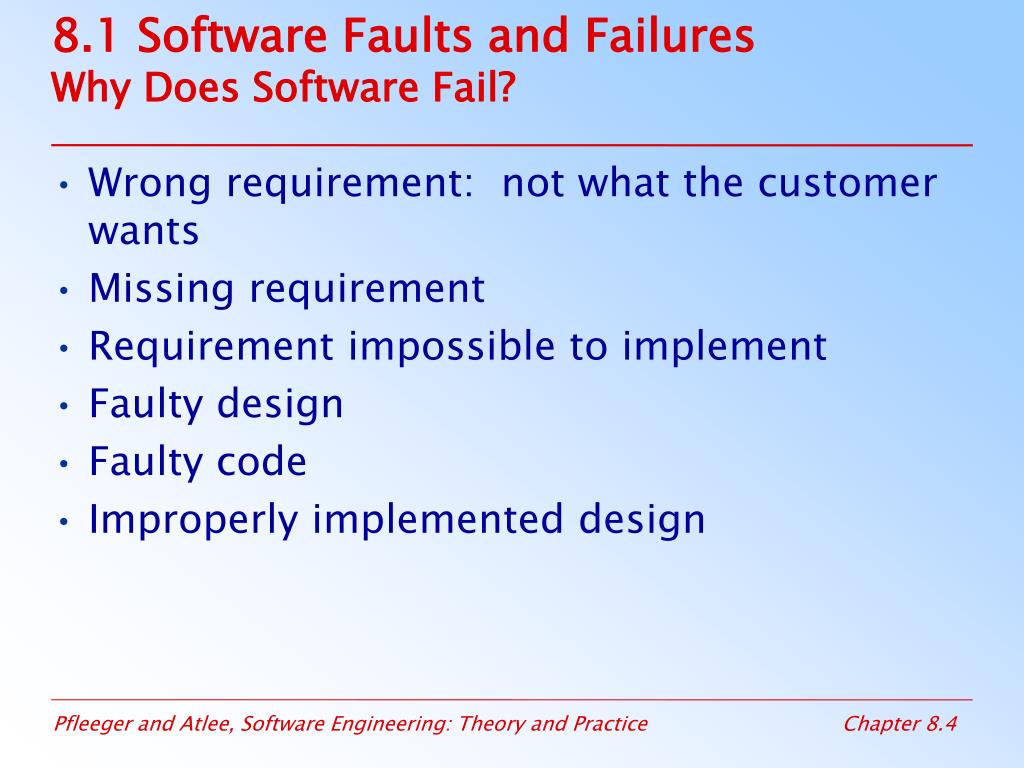 8.1 Software Faults and Failures
Why Does Software Fail?

• Wrong requirement: not what the customer wants
• Missing requirement
• Requirement impossible to implement
• Faulty design
• Faulty code
• Improperly implemented design

Pfleeger and Atlee, Software Engineering: Theory and Practice

Chapter 8.4